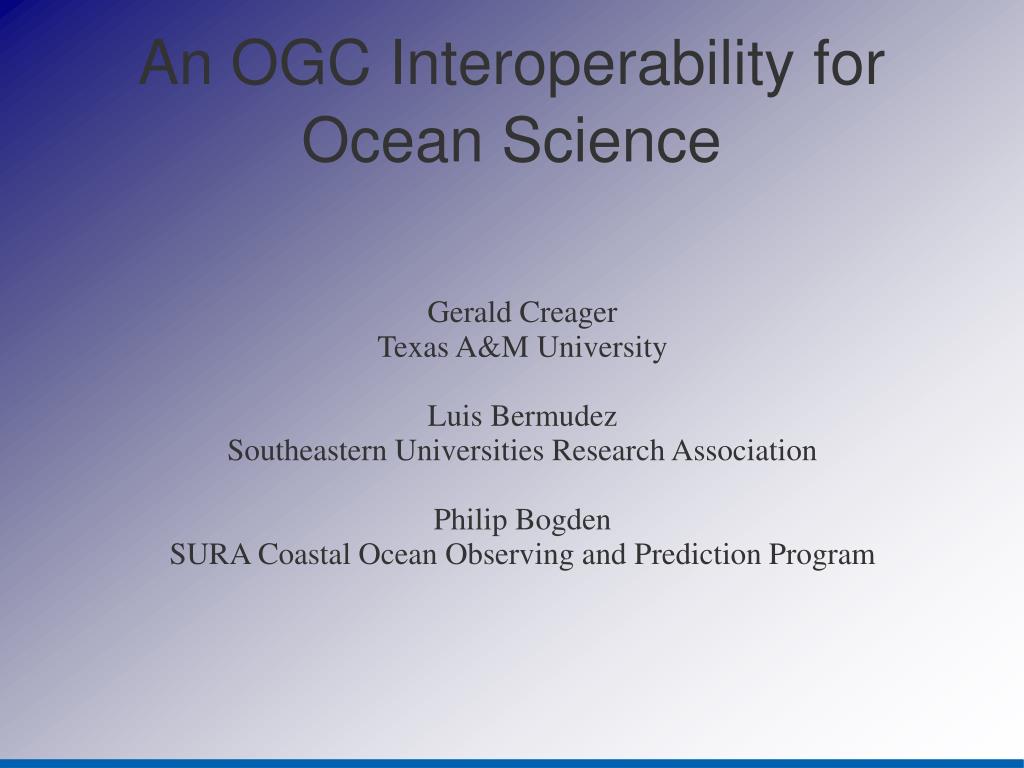 An OGC Interoperability for Ocean Science

Gerald Creager
Texas A&M University

Luis Bermudez
Southeastern Universities Research Association

Philip Bogden
SURA Coastal Ocean Observing and Prediction Program